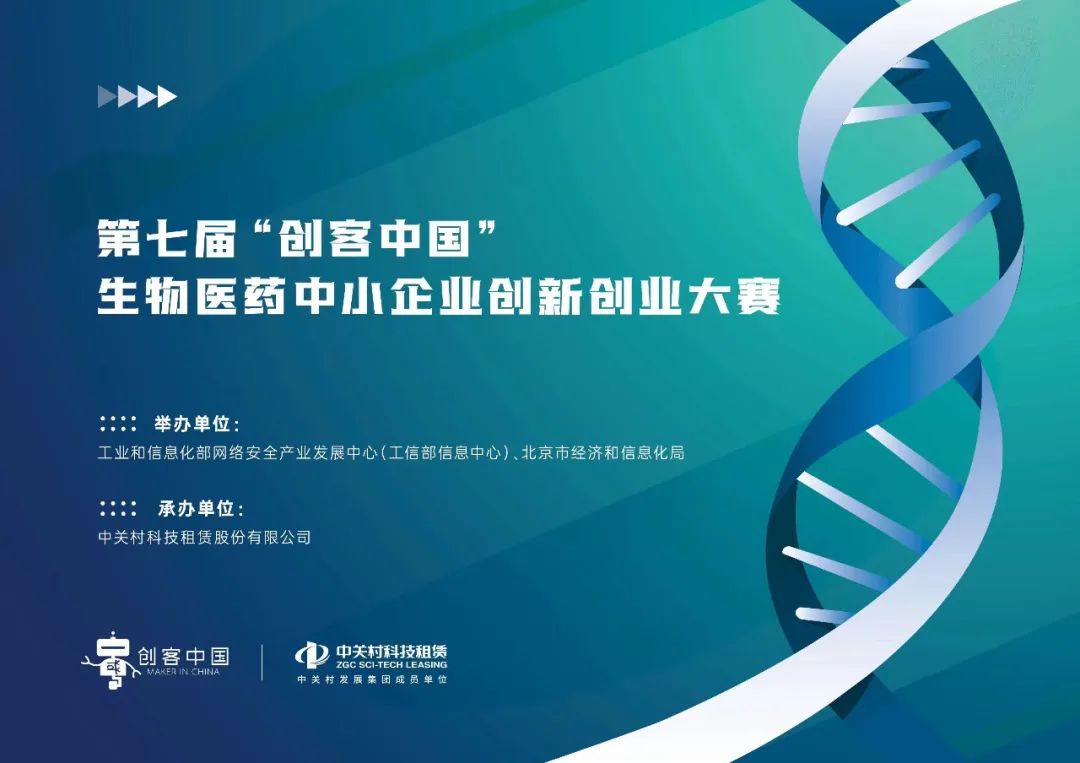 第七届“创客中国”
生物医药中小企业创新创业大赛

举办单位：
工业和信息化部网络安全产业发展中心（工信部信息中心）、北京市经济和信息化局

承办单位：
中关村科技租赁股份有限公司

创客中国
MAKER IN CHINA

中关村科技租赁
ZGC SCI-TECH LEASING
中关村发展集团成员单位